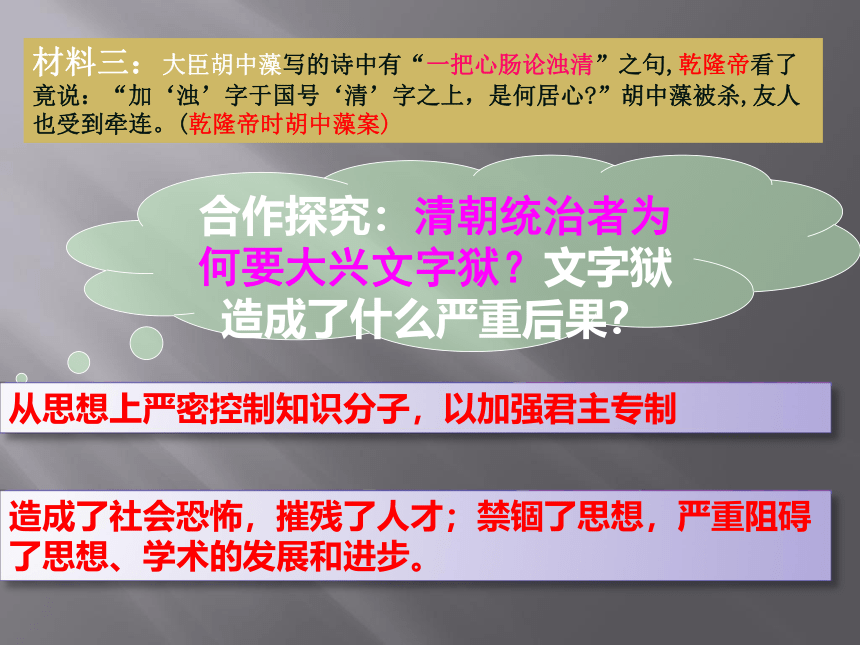 材料三：大臣胡中藻写的诗中有“一把心肠论浊清”之句,乾隆帝看了竟说：“加‘浊’字于国号‘清’字之上，是何居心?”胡中藻被杀,友人也受到牵连。(乾隆帝时胡中藻案)

合作探究：清朝统治者为何要大兴文字狱？文字狱造成了什么严重后果?

从思想上严密控制知识分子，以加强君主专制

造成了社会恐怖，摧残了人才；禁锢了思想，严重阻碍了思想、学术的发展和进步。